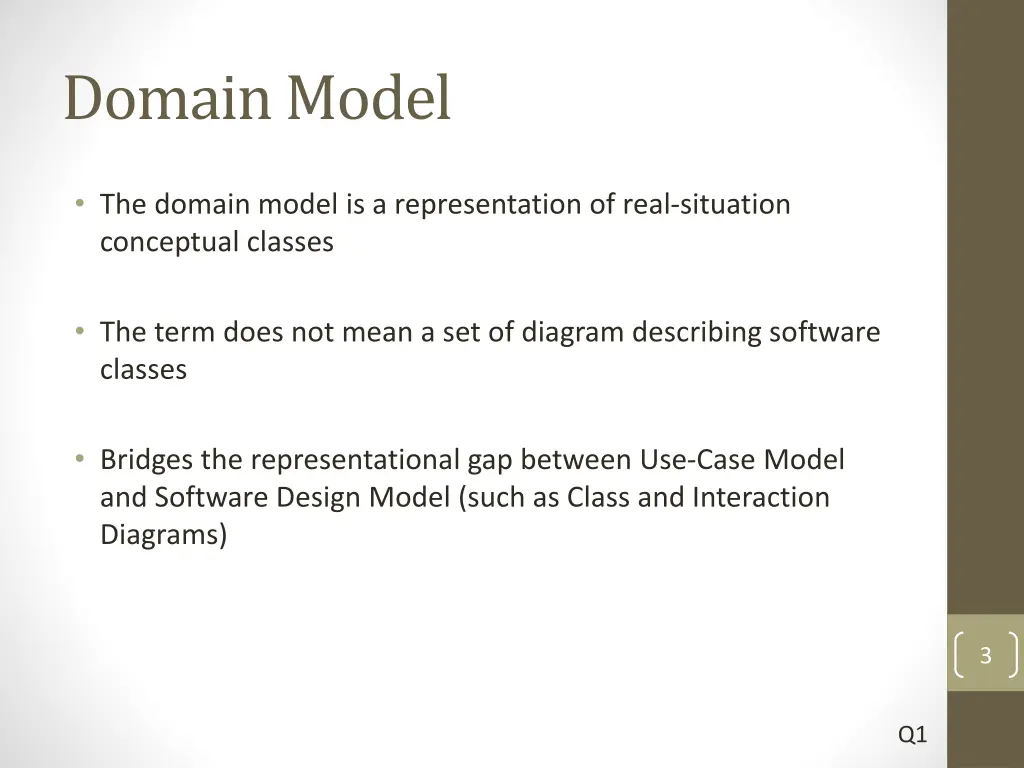 Domain Model

• The domain model is a representation of real-situation conceptual classes

• The term does not mean a set of diagram describing software classes

• Bridges the representational gap between Use-Case Model and Software Design Model (such as Class and Interaction Diagrams)

3

Q1